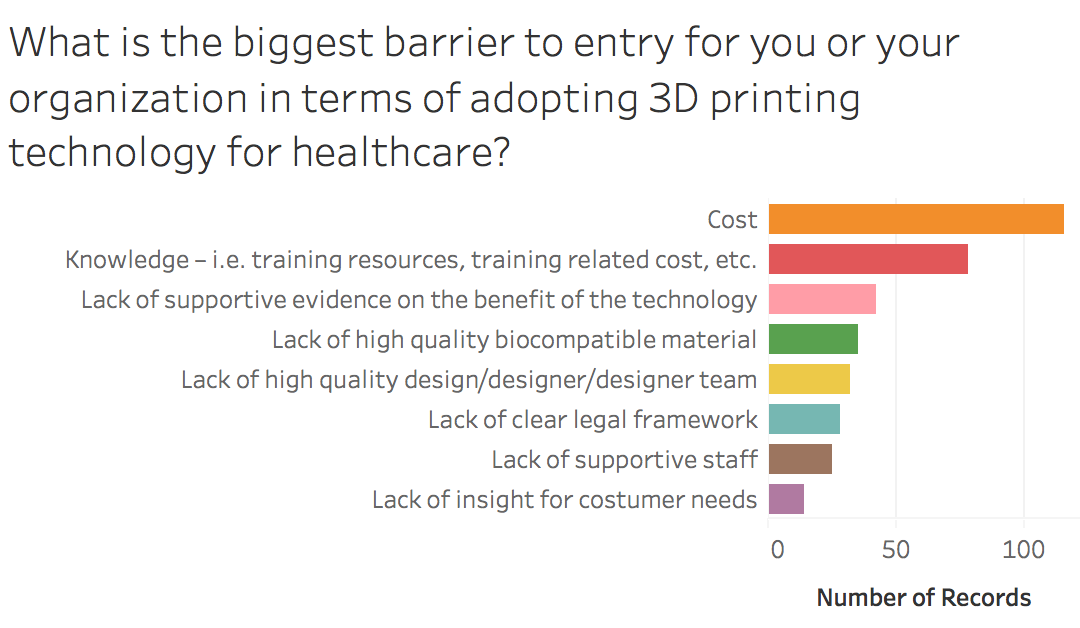 What is the biggest barrier to entry for you or your organization in terms of adopting 3D printing technology for healthcare?

Cost
Knowledge – i.e. training resources, training related cost, etc.
Lack of supportive evidence on the benefit of the technology
Lack of high quality biocompatible material
Lack of high quality design/designer/designer team
Lack of clear legal framework
Lack of supportive staff
Lack of insight for costumer needs

0
50
100

Number of Records